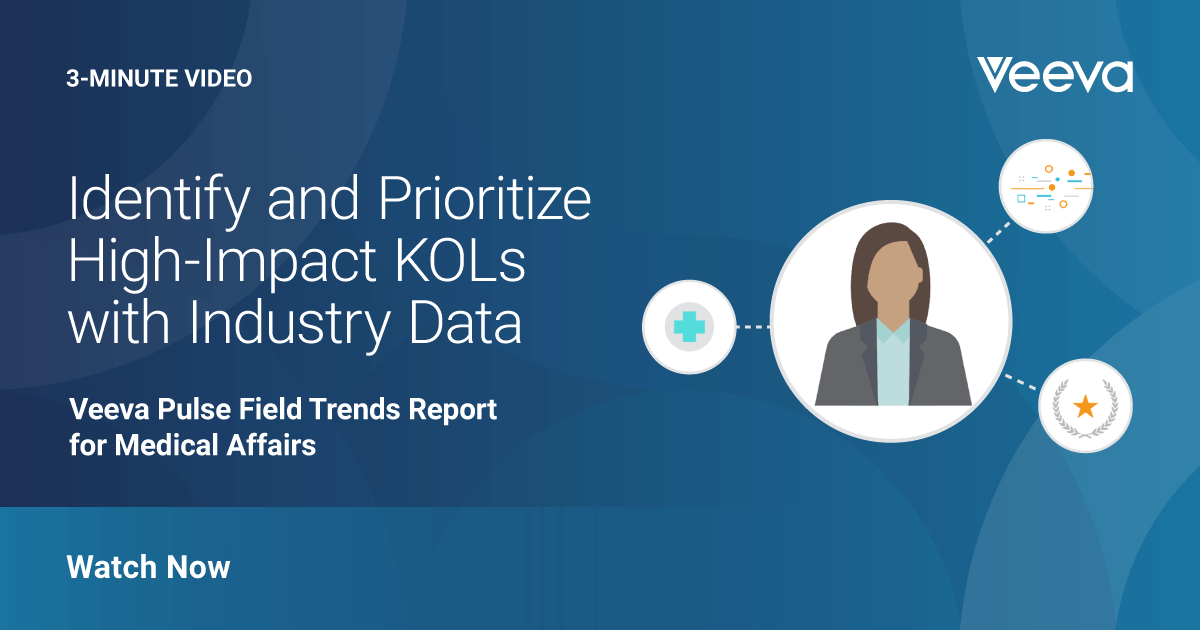 3-MINUTE VIDEO

Veeva

Identify and Prioritize High-Impact KOLs with Industry Data

Veeva Pulse Field Trends Report for Medical Affairs

Watch Now